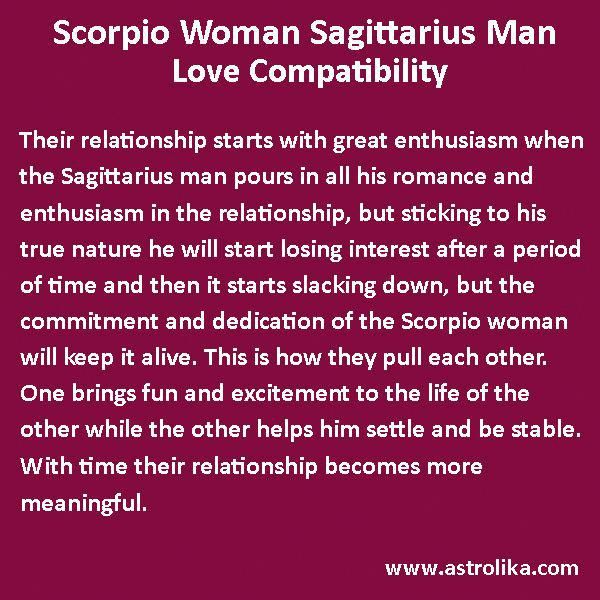 Scorpio Woman Sagittarius Man Love Compatibility

Their relationship starts with great enthusiasm when the Sagittarius man pours in all his romance and enthusiasm in the relationship, but sticking to his true nature he will start losing interest after a period of time and then it starts slacking down, but the commitment and dedication of the Scorpio woman will keep it alive. This is how they pull each other. One brings fun and excitement to the life of the other while the other helps him settle and be stable. With time their relationship becomes more meaningful.

www.astrolika.com